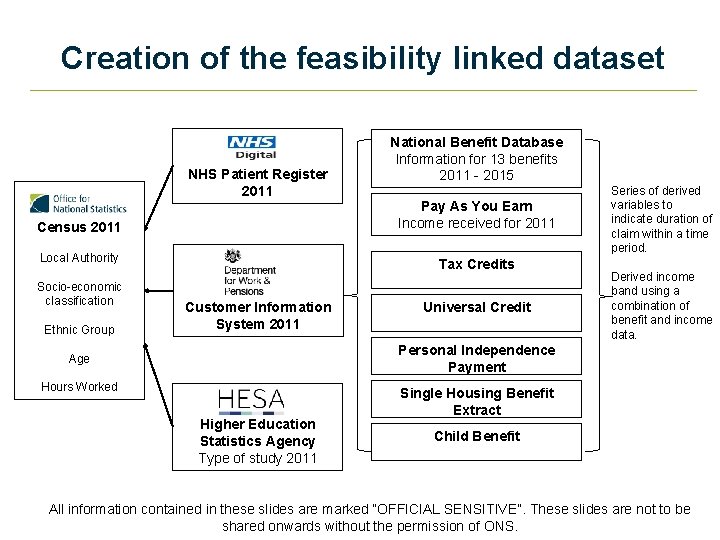 Creation of the feasibility linked dataset

Office for National Statistics
Census 2011

Local Authority

Socio-economic classification

Ethnic Group

Age

Hours Worked

NHS Digital
NHS Patient Register 2011

Department for Work & Pensions
Customer Information System 2011

HESA
Higher Education Statistics Agency
Type of study 2011

National Benefit Database
Information for 13 benefits 2011 - 2015

Pay As You Earn
Income received for 2011

Tax Credits

Universal Credit

Personal Independence Payment

Single Housing Benefit Extract

Child Benefit

Series of derived variables to indicate duration of claim within a time period.

Derived income band using a combination of benefit and income data.

All information contained in these slides are marked "OFFICIAL SENSITIVE". These slides are not to be shared onwards without the permission of ONS.